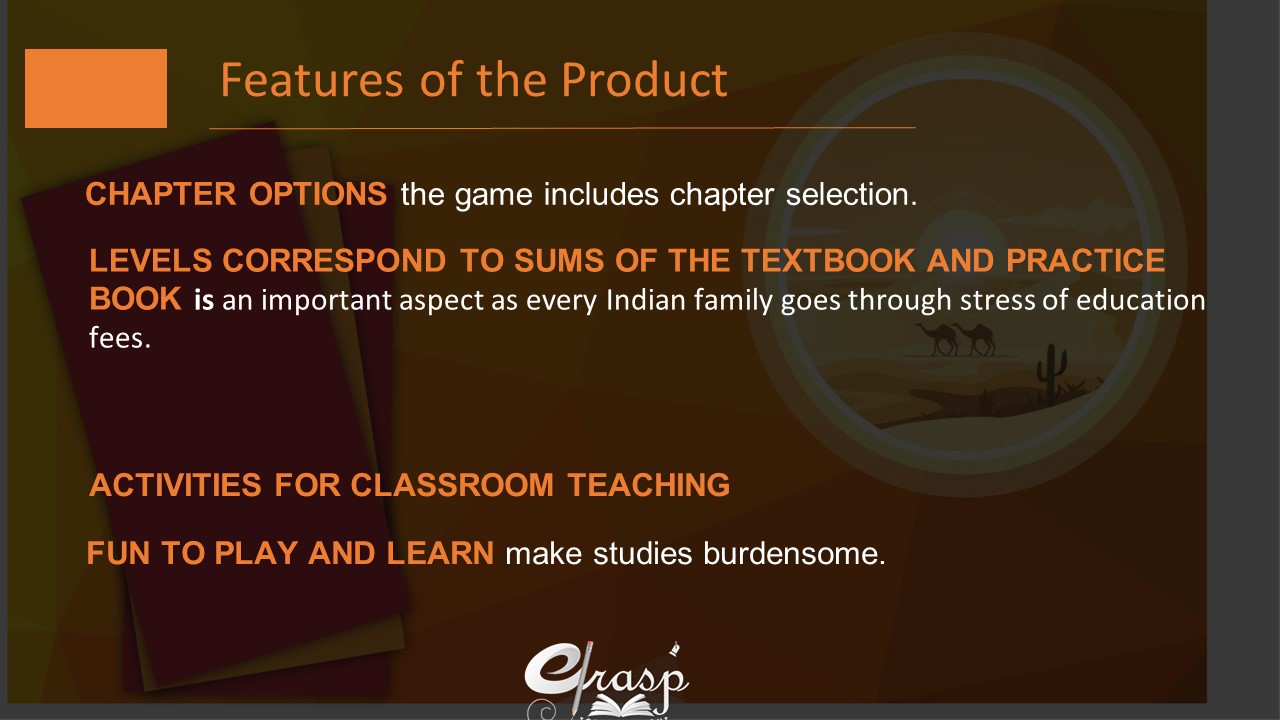 Features of the Product

CHAPTER OPTIONS the game includes chapter selection.

LEVELS CORRESPOND TO SUMS OF THE TEXTBOOK AND PRACTICE BOOK is an important aspect as every Indian family goes through stress of education fees.

ACTIVITIES FOR CLASSROOM TEACHING

FUN TO PLAY AND LEARN make studies burdensome.

eGrasp